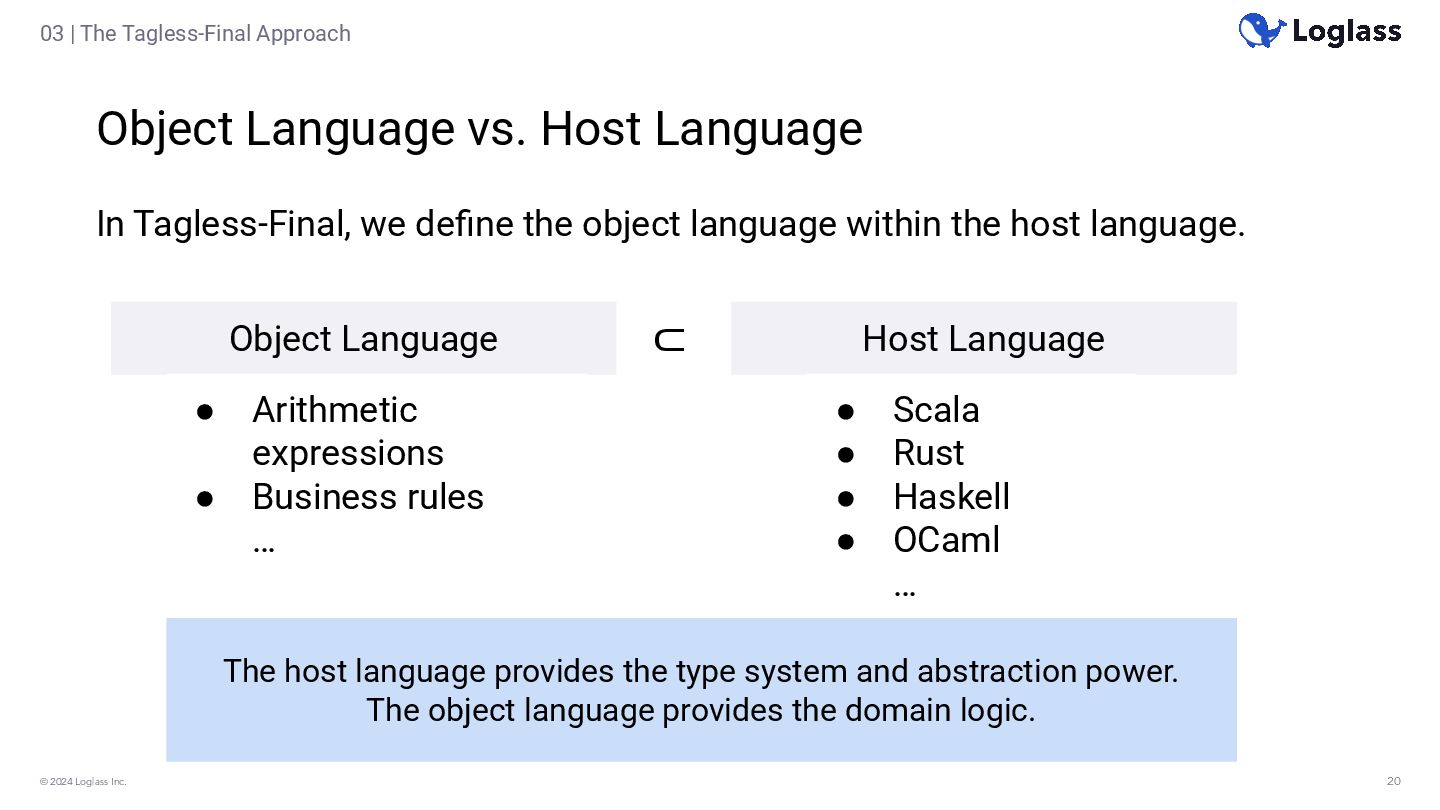 03 | The Tagless-Final Approach

Loglass

Object Language vs. Host Language

In Tagless-Final, we define the object language within the host language.

Object Language

● Arithmetic expressions
● Business rules
…

$\subset$

Host Language

● Scala
● Rust
● Haskell
● OCaml
…

The host language provides the type system and abstraction power.
The object language provides the domain logic.

© 2024 Loglass Inc.

20